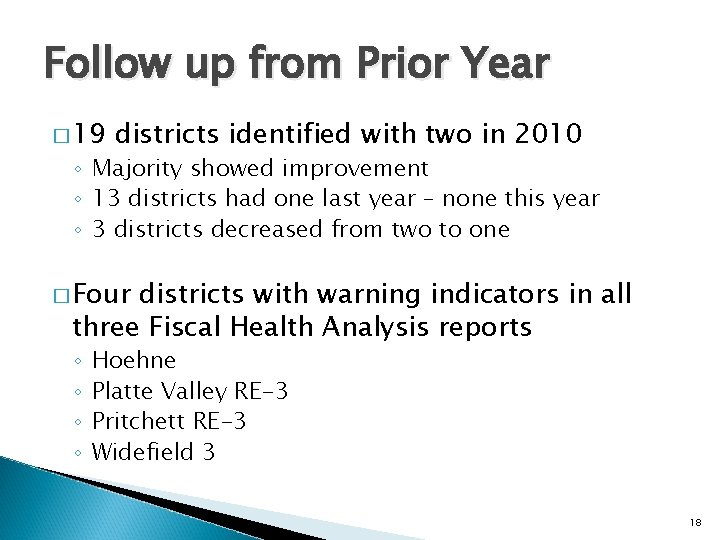 Follow up from Prior Year

□ 19 districts identified with two in 2010
◦ Majority showed improvement
◦ 13 districts had one last year – none this year
◦ 3 districts decreased from two to one

□ Four districts with warning indicators in all three Fiscal Health Analysis reports
◦ Hoehne
◦ Platte Valley RE-3
◦ Pritchett RE-3
◦ Widefield 3

18